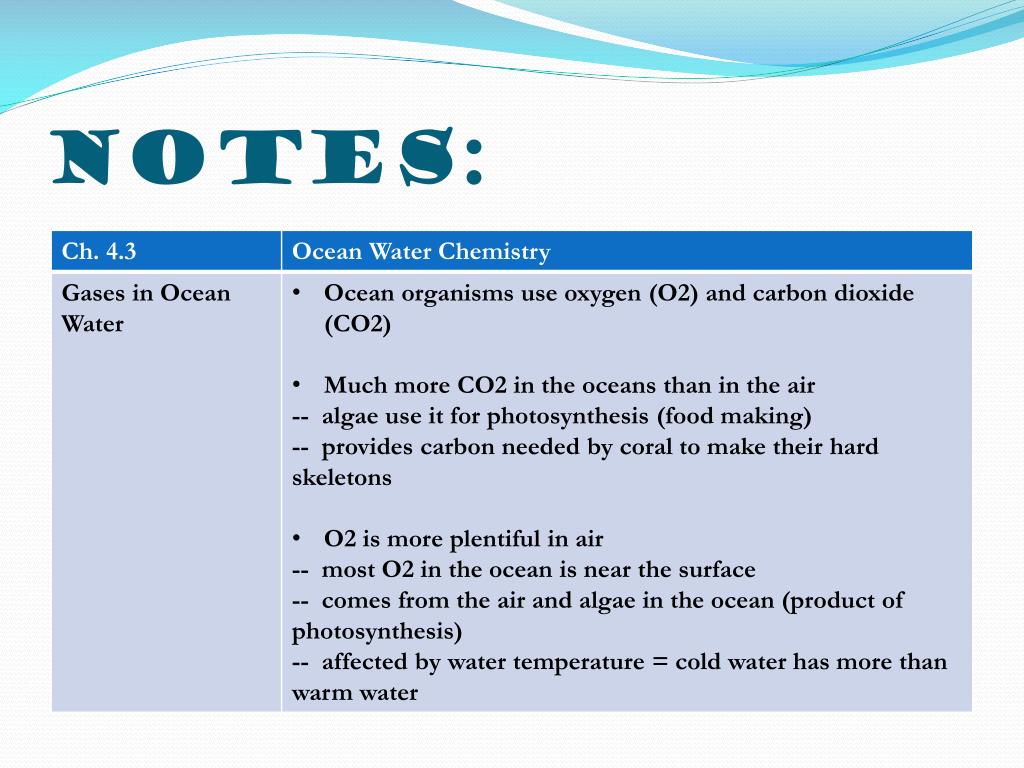 NOTES:

| Ch. 4.3 | Ocean Water Chemistry |
|---|---|
| Gases in Ocean Water | • Ocean organisms use oxygen (O2) and carbon dioxide (CO2)<br><br>• Much more CO2 in the oceans than in the air<br>-- algae use it for photosynthesis (food making)<br>-- provides carbon needed by coral to make their hard skeletons<br><br>• O2 is more plentiful in air<br>-- most O2 in the ocean is near the surface<br>-- comes from the air and algae in the ocean (product of photosynthesis)<br>-- affected by water temperature = cold water has more than warm water |